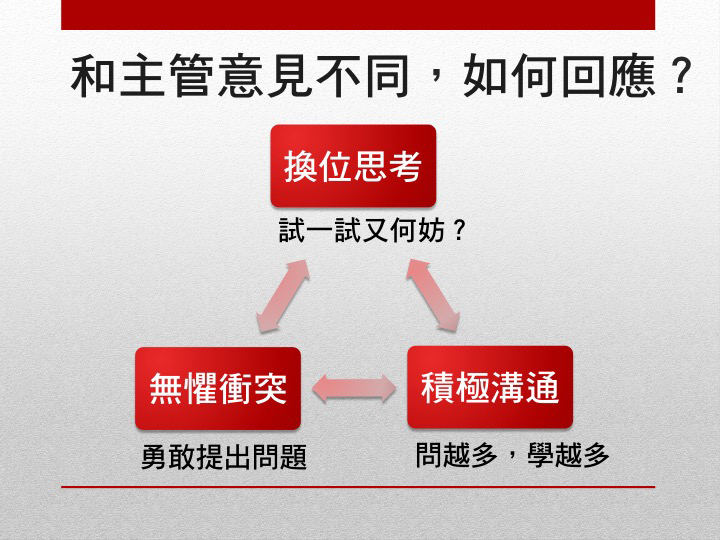 和主管意見不同，如何回應？

換位思考

試一試又何妨？

無懼衝突

勇敢提出問題

積極溝通

問越多，學越多